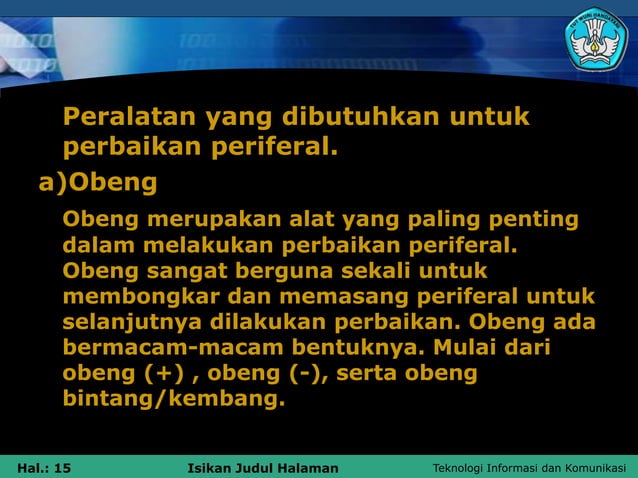 TUT WURI HANDAYANI

Peralatan yang dibutuhkan untuk perbaikan periferal.

a)Obeng

Obeng merupakan alat yang paling penting dalam melakukan perbaikan periferal. Obeng sangat berguna sekali untuk membongkar dan memasang periferal untuk selanjutnya dilakukan perbaikan. Obeng ada bermacam-macam bentuknya. Mulai dari obeng (+) , obeng (-), serta obeng bintang/kembang.

Hal.: 15 Isikan Judul Halaman Teknologi Informasi dan Komunikasi